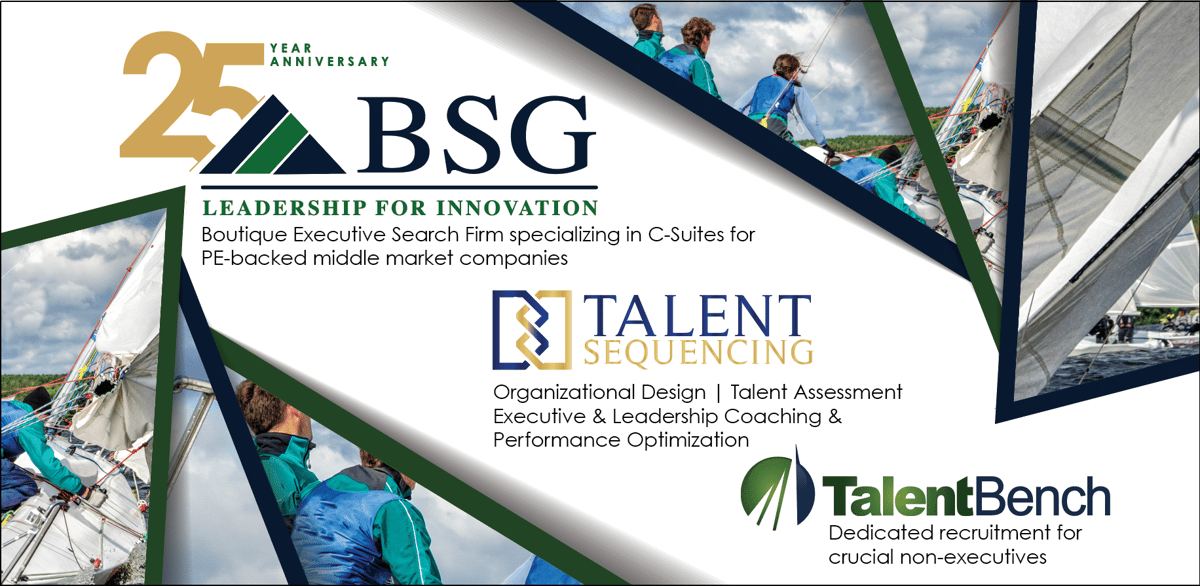 25 YEAR ANNIVERSARY

BSG

LEADERSHIP FOR INNOVATION

Boutique Executive Search Firm specializing in C-Suites for PE-backed middle market companies

TALENT SEQUENCING

Organizational Design | Talent Assessment
Executive & Leadership Coaching & Performance Optimization

TalentBench

Dedicated recruitment for crucial non-executives